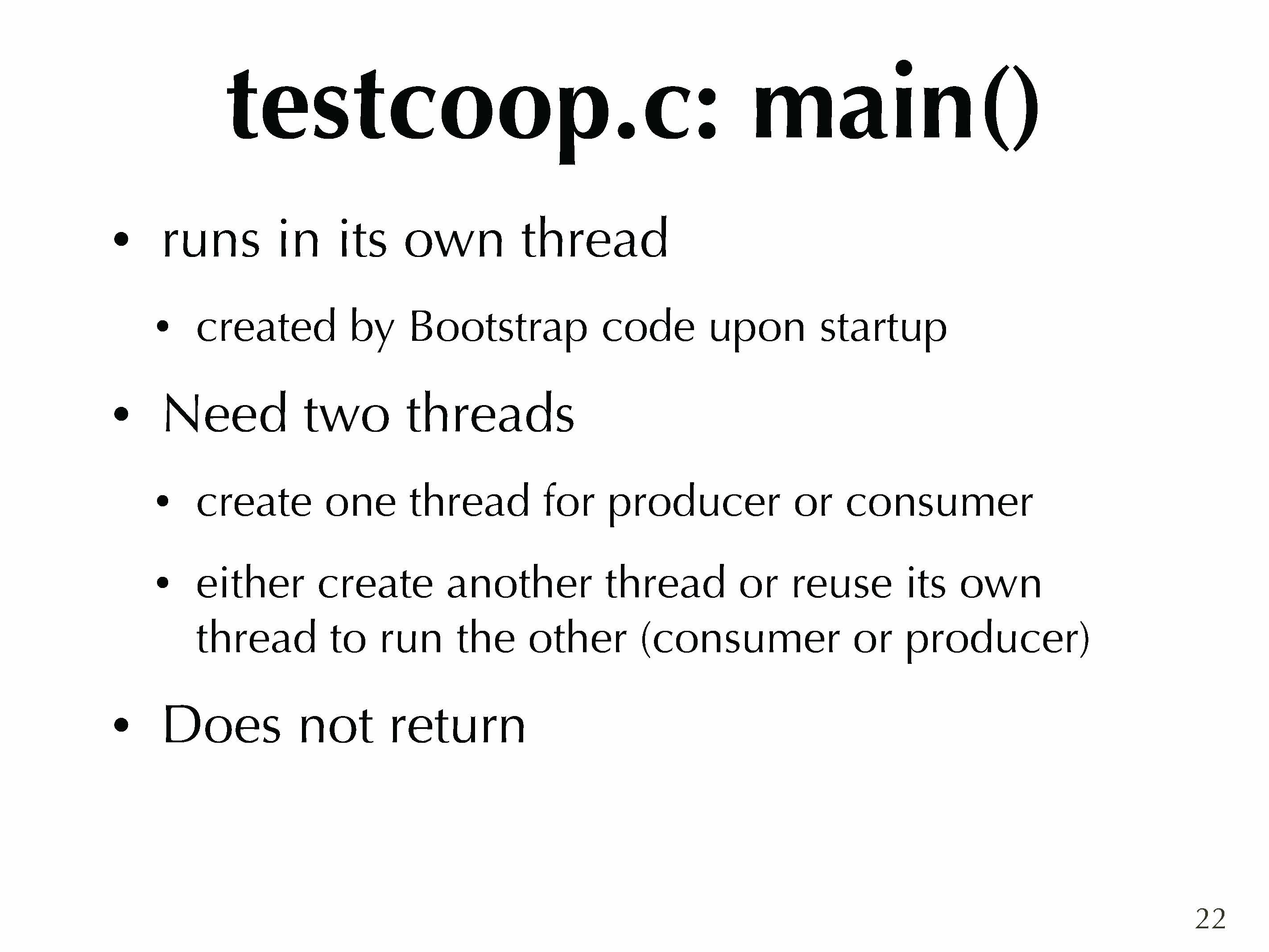 testcoop.c: main()

• runs in its own thread

  • created by Bootstrap code upon startup

• Need two threads

  • create one thread for producer or consumer

  • either create another thread or reuse its own thread to run the other (consumer or producer)

• Does not return

22